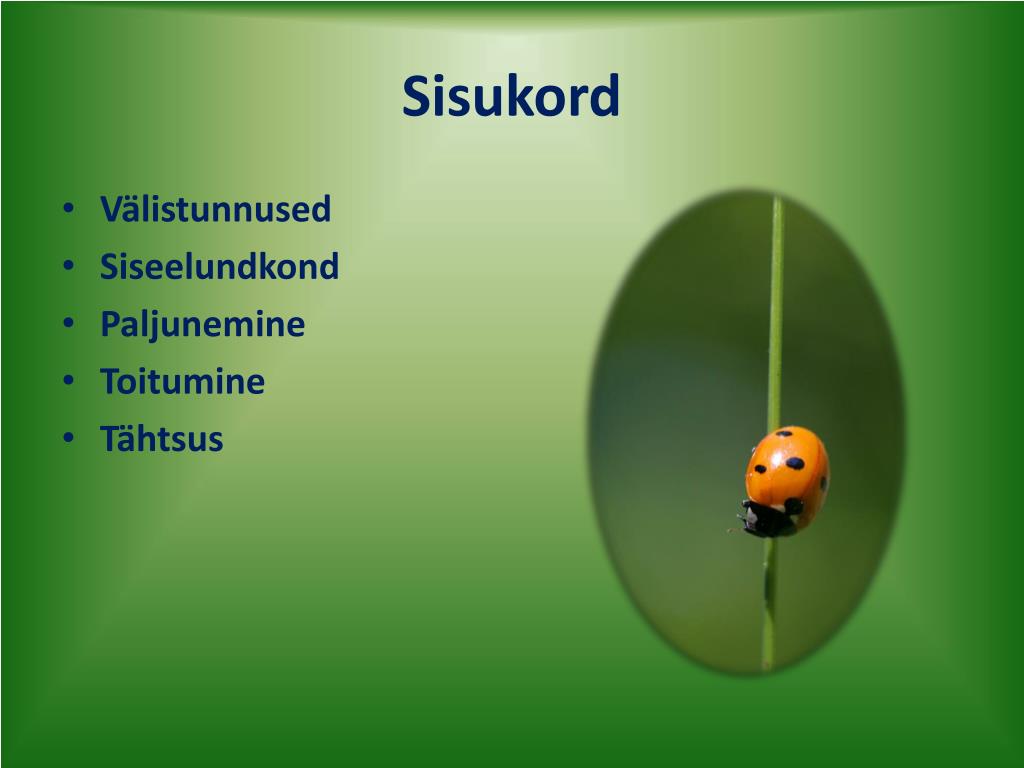 Sisukord

• Välistunnused
• Siseelundkond
• Paljunemine
• Toitumine
• Tähtsus